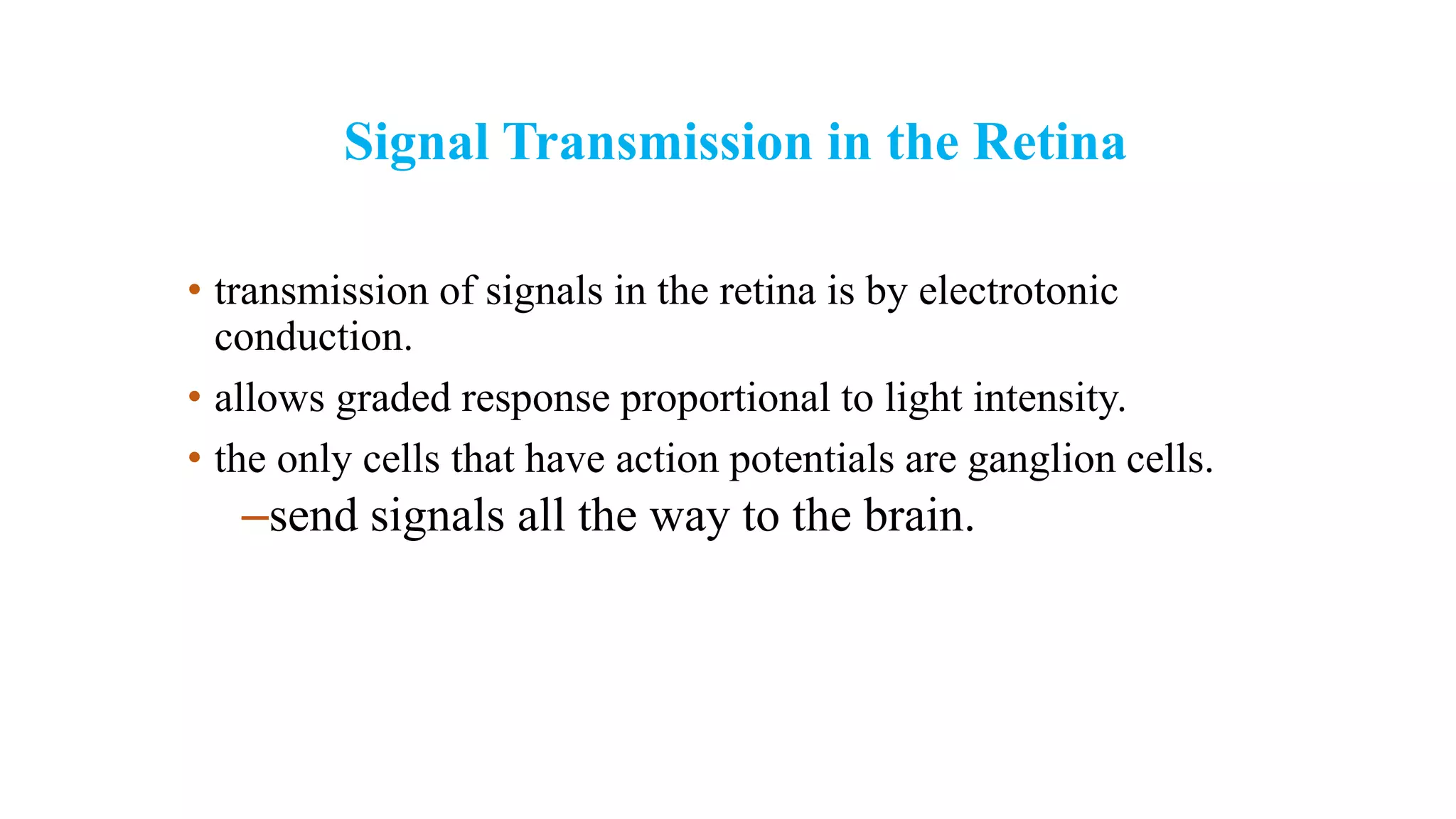 Signal Transmission in the Retina

• transmission of signals in the retina is by electrotonic conduction.

• allows graded response proportional to light intensity.

• the only cells that have action potentials are ganglion cells.

–send signals all the way to the brain.